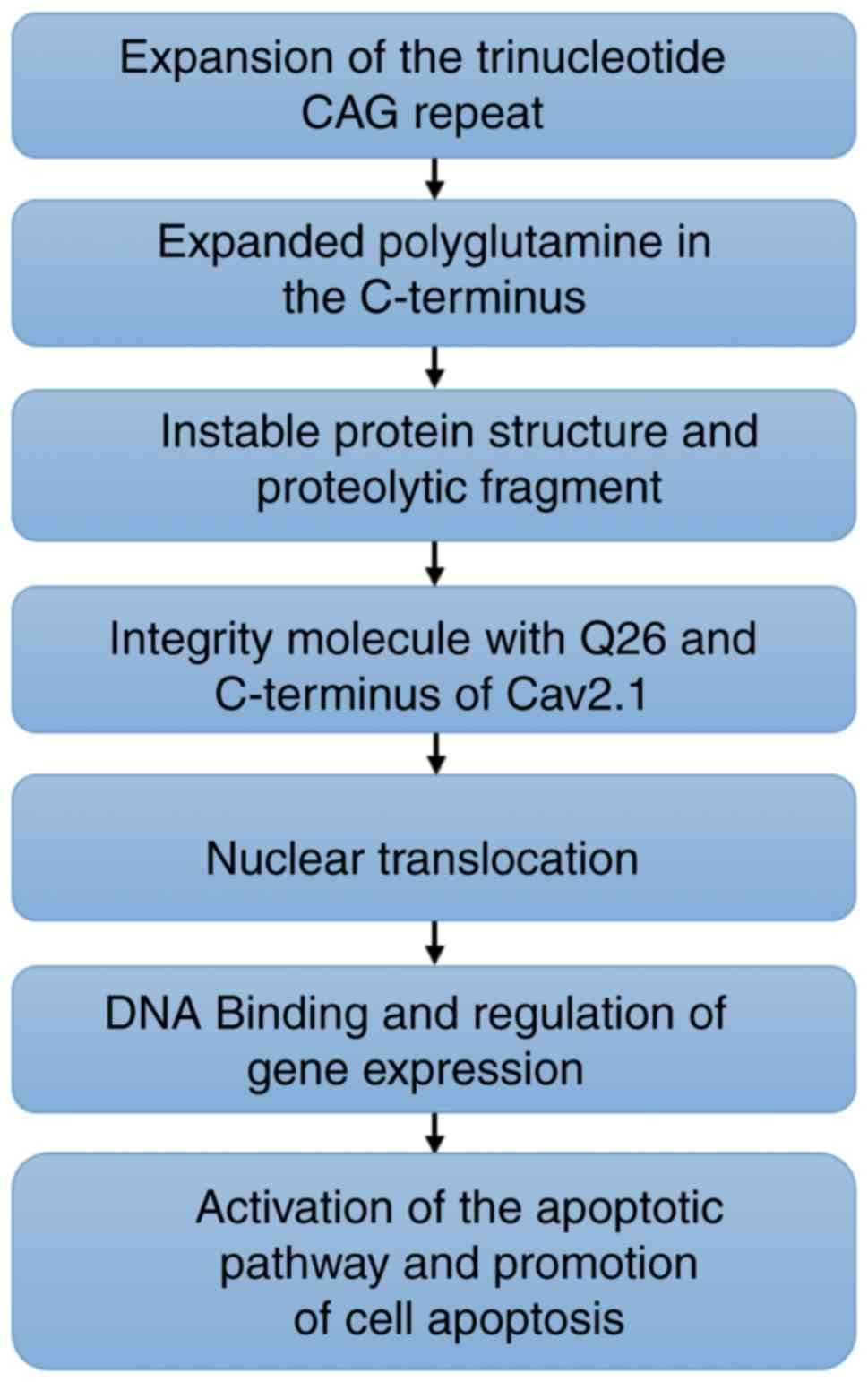 Expansion of the trinucleotide CAG repeat

Expanded polyglutamine in the C-terminus

Instable protein structure and proteolytic fragment

Integrity molecule with Q26 and C-terminus of Cav2.1

Nuclear translocation

DNA Binding and regulation of gene expression

Activation of the apoptotic pathway and promotion of cell apoptosis